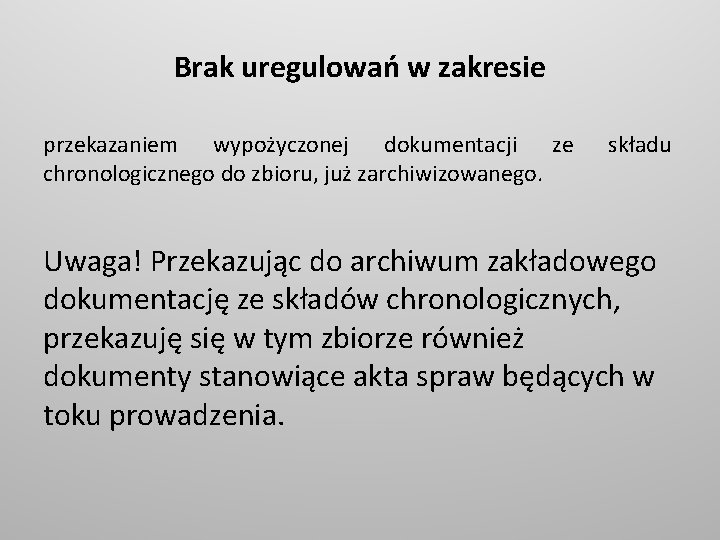 Brak uregulowań w zakresie

przekazaniem wypożyczonej dokumentacji ze składu chronologicznego do zbioru, już zarchiwizowanego.

Uwaga! Przekazując do archiwum zakładowego dokumentację ze składów chronologicznych, przekazuję się w tym zbiorze również dokumenty stanowiące akta spraw będących w toku prowadzenia.